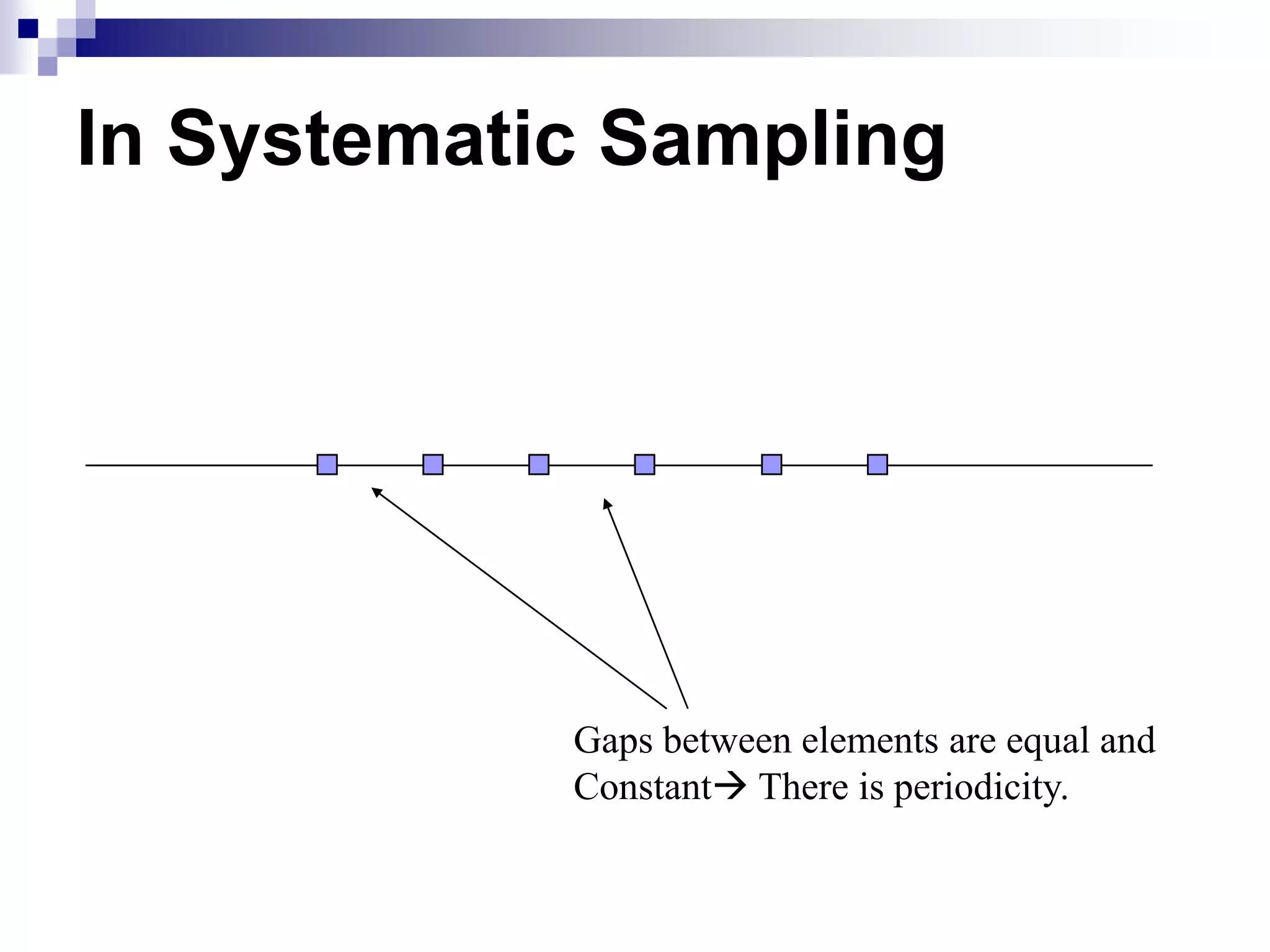 In Systematic Sampling

Gaps between elements are equal and Constant→ There is periodicity.